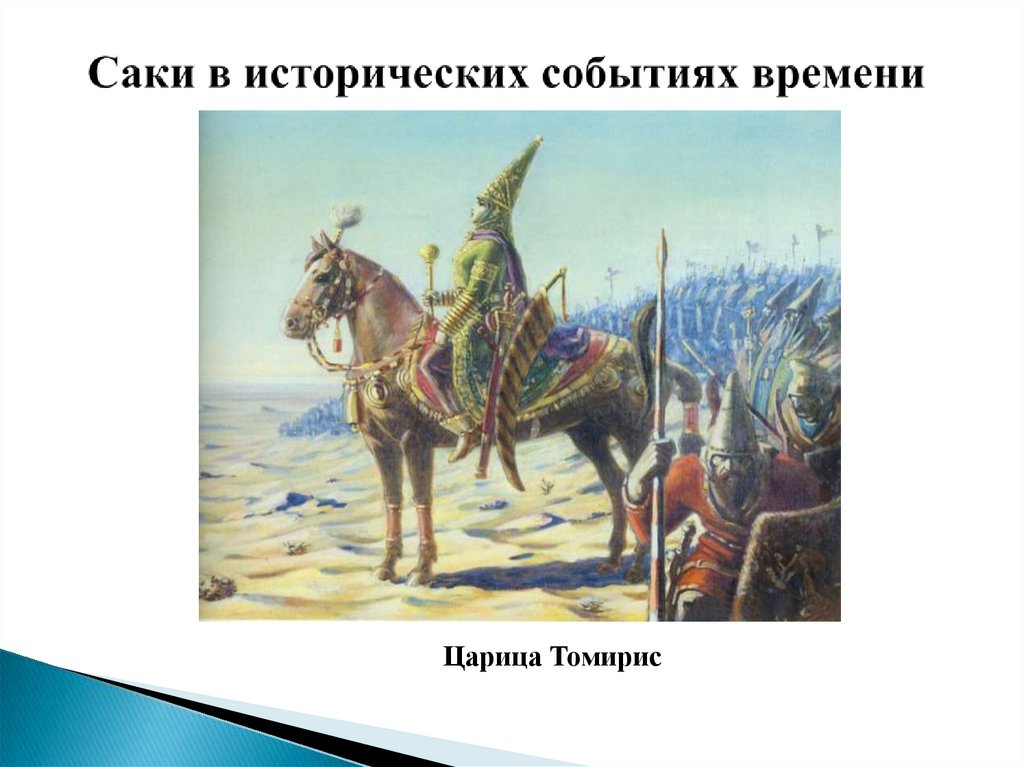 Саки в исторических событиях времени

Царица Томирис